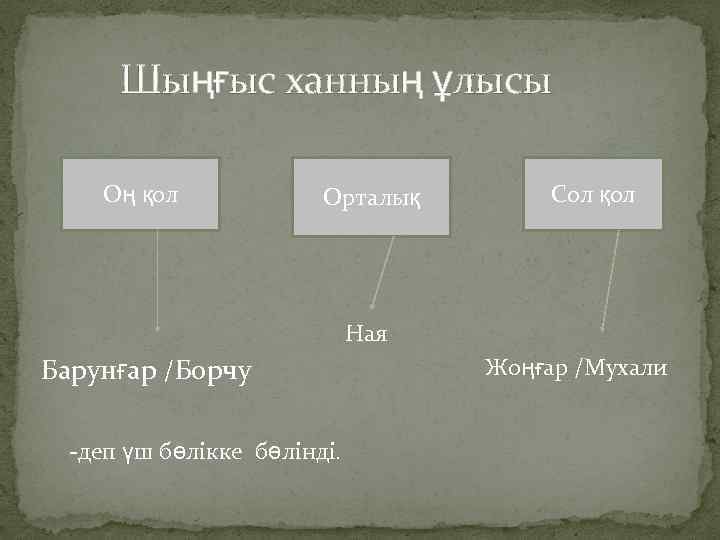 Шыңғыс ханның ұлысы

Оң қол

Орталық

Сол қол

Ная

Барунғар /Борчу

Жоңғар /Мухали

-деп үш бөлікке бөлінді.